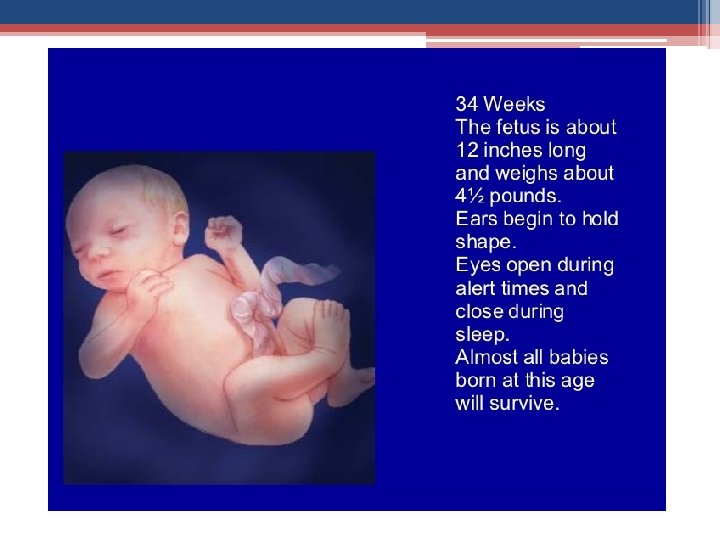 34 Weeks
The fetus is about 12 inches long and weighs about 4½ pounds.
Ears begin to hold shape.
Eyes open during alert times and close during sleep.
Almost all babies born at this age will survive.